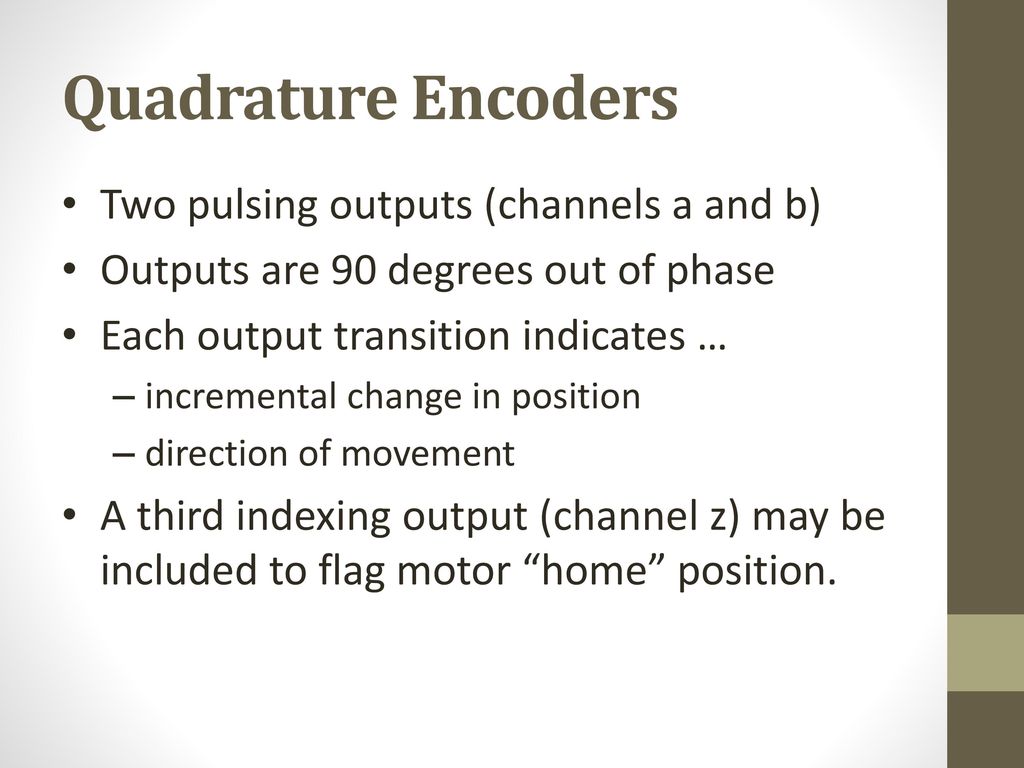 Quadrature Encoders

• Two pulsing outputs (channels a and b)
• Outputs are 90 degrees out of phase
• Each output transition indicates …
– incremental change in position
– direction of movement
• A third indexing output (channel z) may be included to flag motor “home” position.